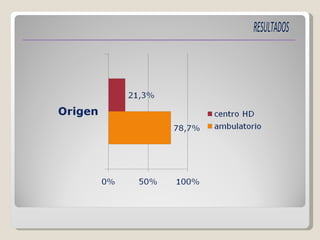 RESULTADOS

Origen

21,3%

78,7%

centro HD
ambulatorio

0%
50%
100%